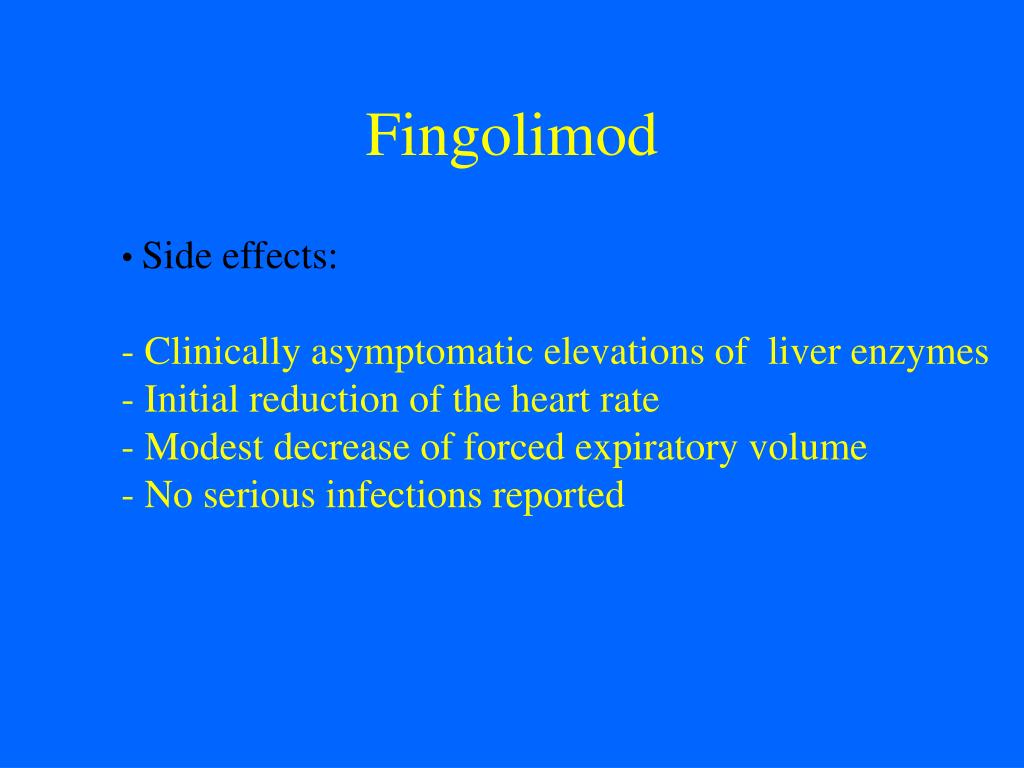 Fingolimod

• Side effects:

- Clinically asymptomatic elevations of liver enzymes
- Initial reduction of the heart rate
- Modest decrease of forced expiratory volume
- No serious infections reported